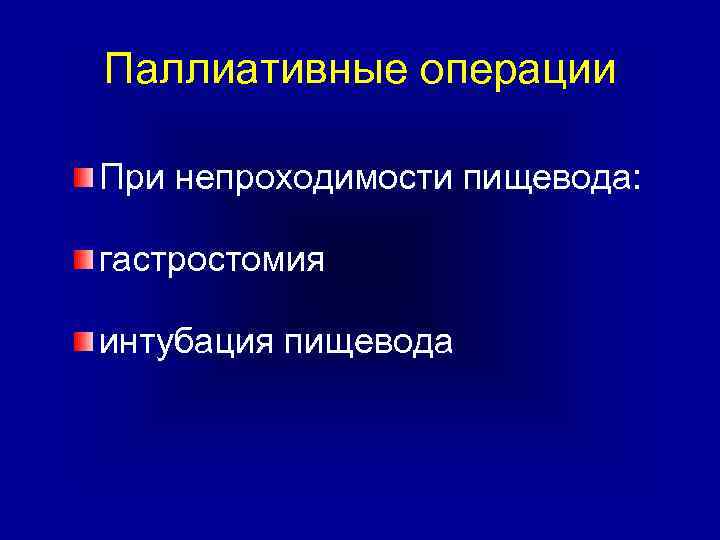 Паллиативные операции

При непроходимости пищевода:

гастростомия

интубация пищевода